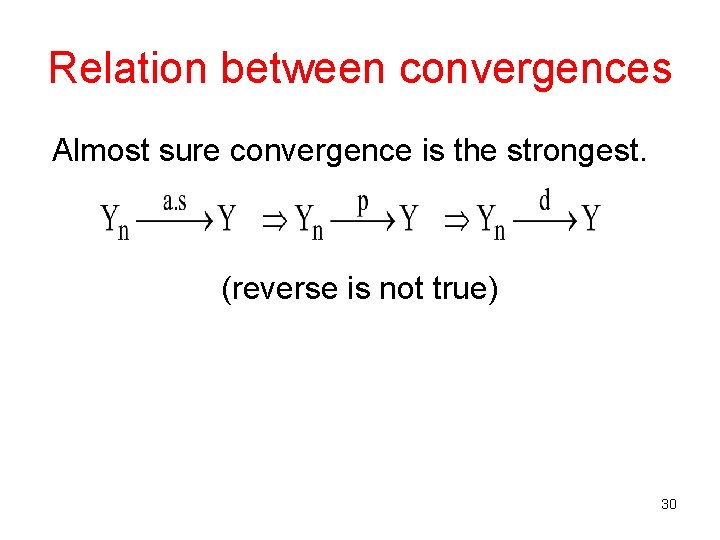 Relation between convergences

Almost sure convergence is the strongest.

$Y_n \xrightarrow{a.s} Y \Rightarrow Y_n \xrightarrow{p} Y \Rightarrow Y_n \xrightarrow{d} Y$

(reverse is not true)

30